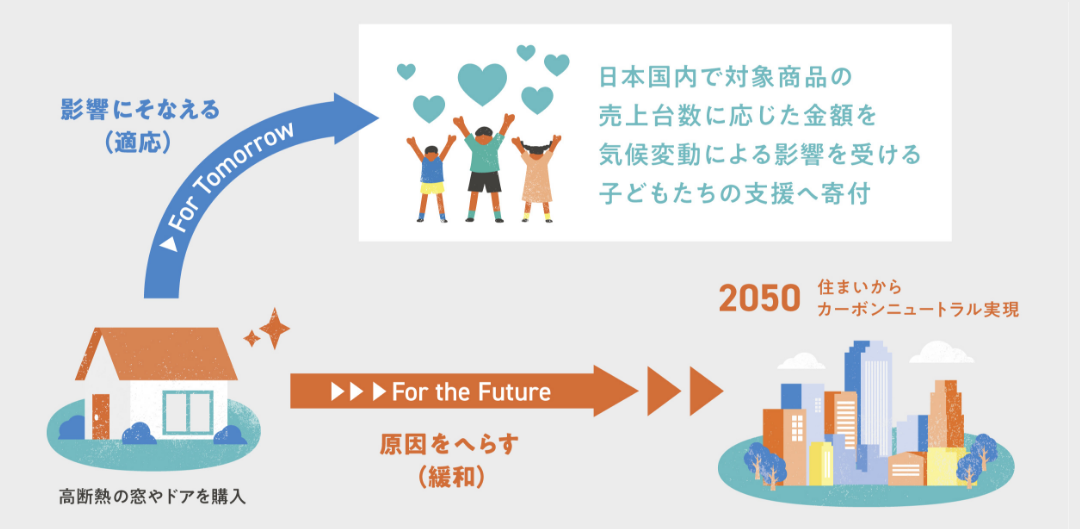 影響にそなえる
（適応）

▶ For Tomorrow

日本国内で対象商品の
売上台数に応じた金額を
気候変動による影響を受ける
子どもたちの支援へ寄付

2050 住まいから
カーボンニュートラル実現

▶▶▶ For the Future

原因をへらす
（緩和）

高断熱の窓やドアを購入